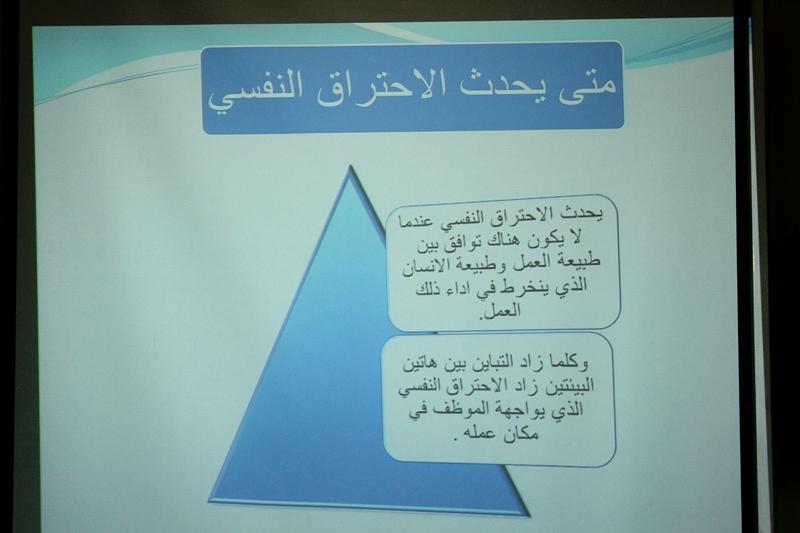 متى يحدث الاحتراق النفسي

يحدث الاحتراق النفسي عندما لا يكون هناك توافق بين طبيعة العمل وطبيعة الانسان الذي ينخرط في اداء ذلك العمل.

وكلما زاد التباين بين هاتين البيئتين زاد الاحتراق النفسي الذي يواجهة الموظف في مكان عمله .